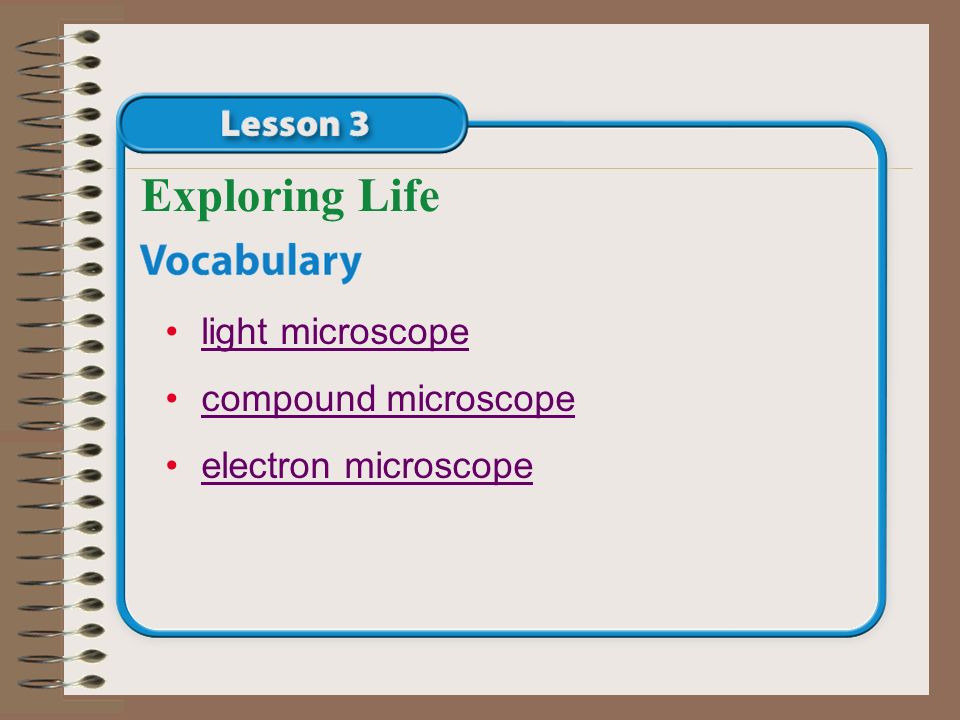 Lesson 3

Exploring Life

Vocabulary

• light microscope
• compound microscope
• electron microscope